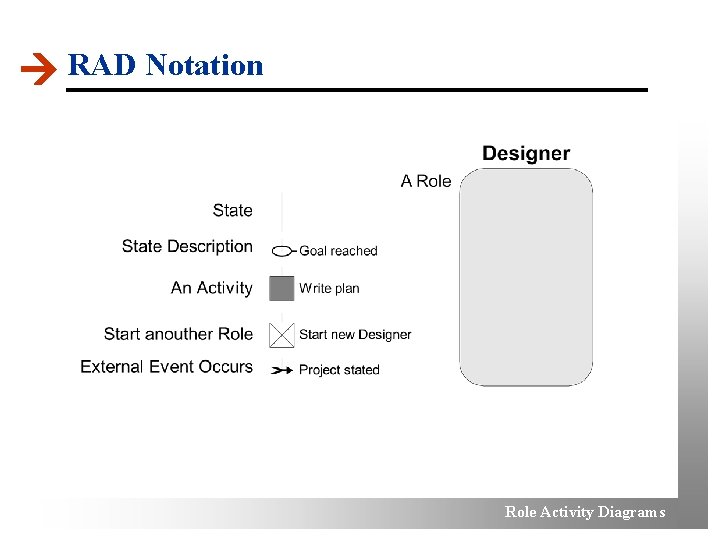 RAD Notation

Designer

A Role

State

State Description

Goal reached

An Activity

Write plan

Start anouther Role

Start new Designer

External Event Occurs

Project stated

Role Activity Diagrams